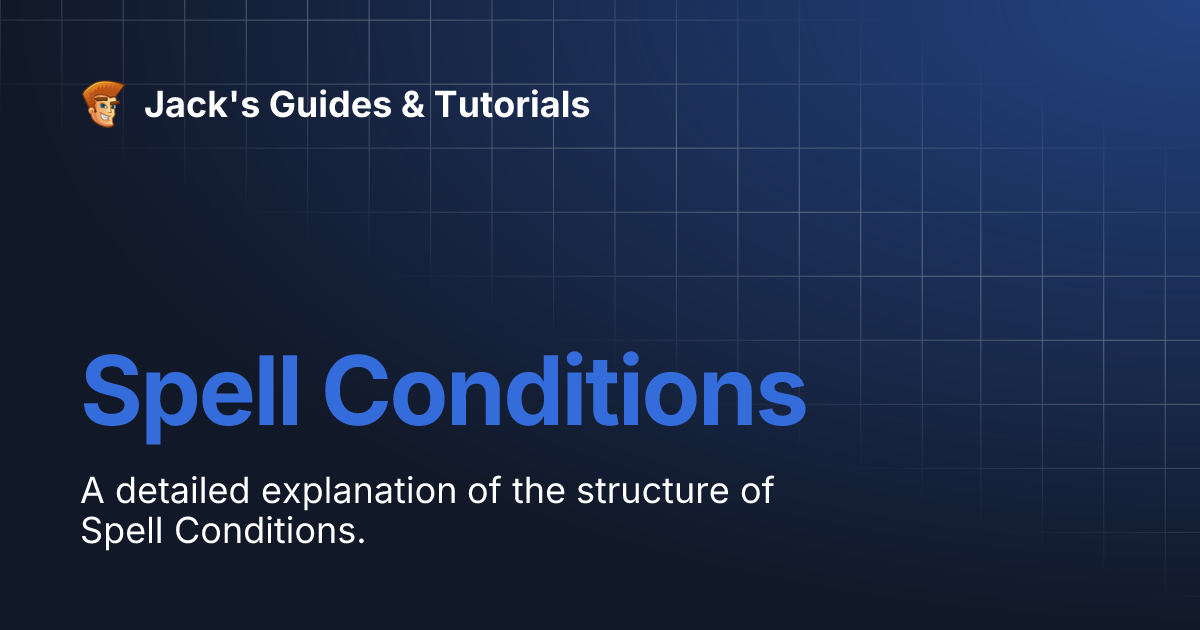 Jack's Guides & Tutorials

Spell Conditions

A detailed explanation of the structure of Spell Conditions.